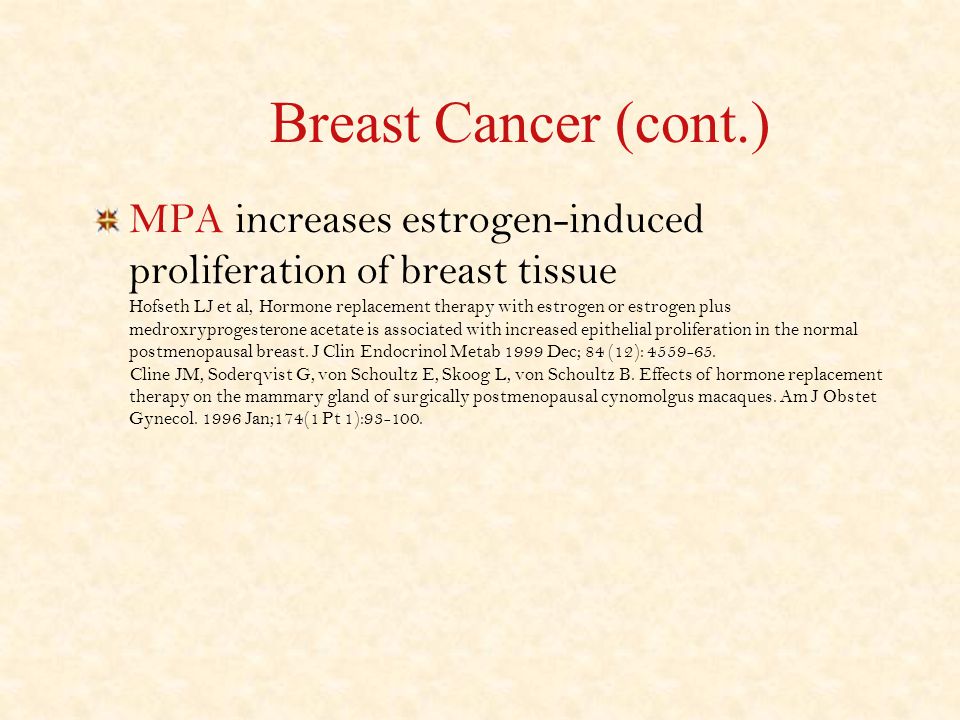 Breast Cancer (cont.)

MPA increases estrogen-induced proliferation of breast tissue

Hofseth LJ et al, Hormone replacement therapy with estrogen or estrogen plus medroxryprogesterone acetate is associated with increased epithelial proliferation in the normal postmenopausal breast. J Clin Endocrinol Metab 1999 Dec; 84 (12): 4559-65.
Cline JM, Soderqvist G, von Schoultz E, Skoog L, von Schoultz B. Effects of hormone replacement therapy on the mammary gland of surgically postmenopausal cynomolgus macaques. Am J Obstet Gynecol. 1996 Jan;174(1 Pt 1):93-100.